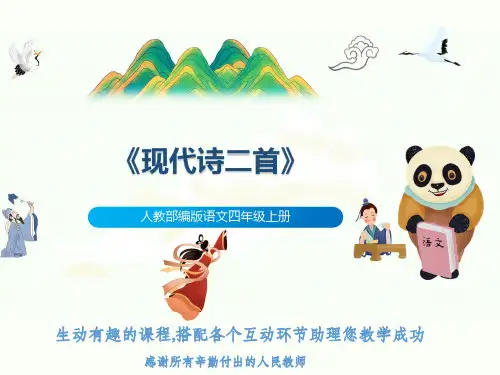 《现代诗二首》

人教部编版语文四年级上册

语文

生动有趣的课程,搭配各个互动环节助理您教学成功

感谢所有辛勤付出的人民教师